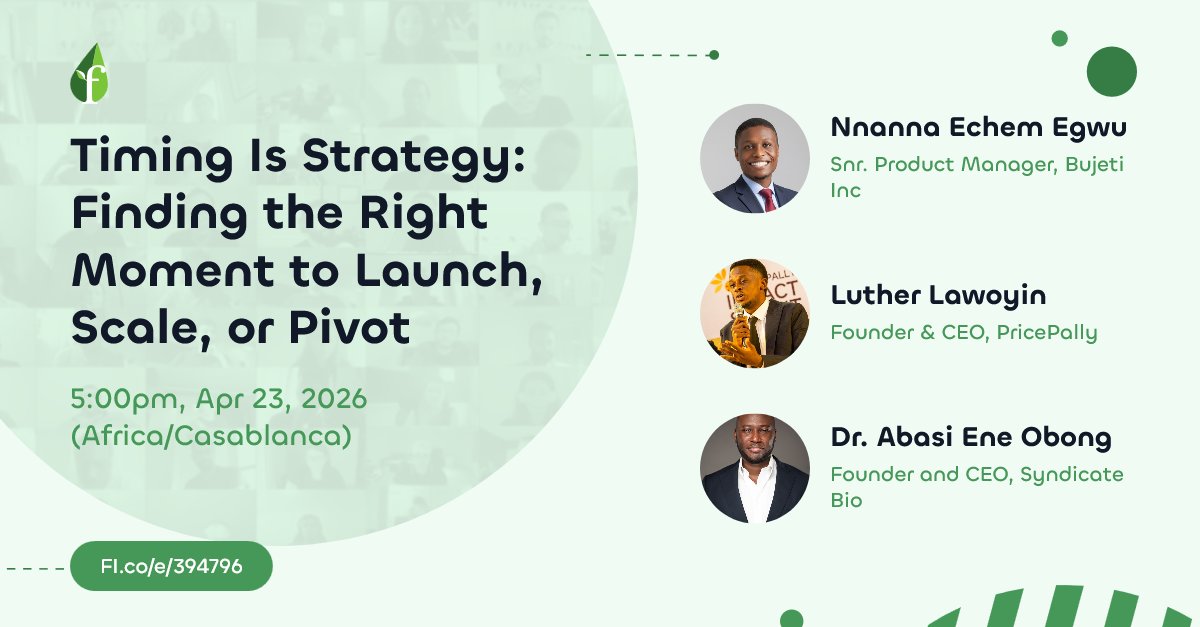 f

Timing Is Strategy: Finding the Right Moment to Launch, Scale, or Pivot

5:00pm, Apr 23, 2026 (Africa/Casablanca)

FI.co/e/394796

Nnanna Echem Egwu
Snr. Product Manager, Bujeti Inc

Luther Lawoyin
Founder & CEO, PricePally

Dr. Abasi Ene Obong
Founder and CEO, Syndicate Bio